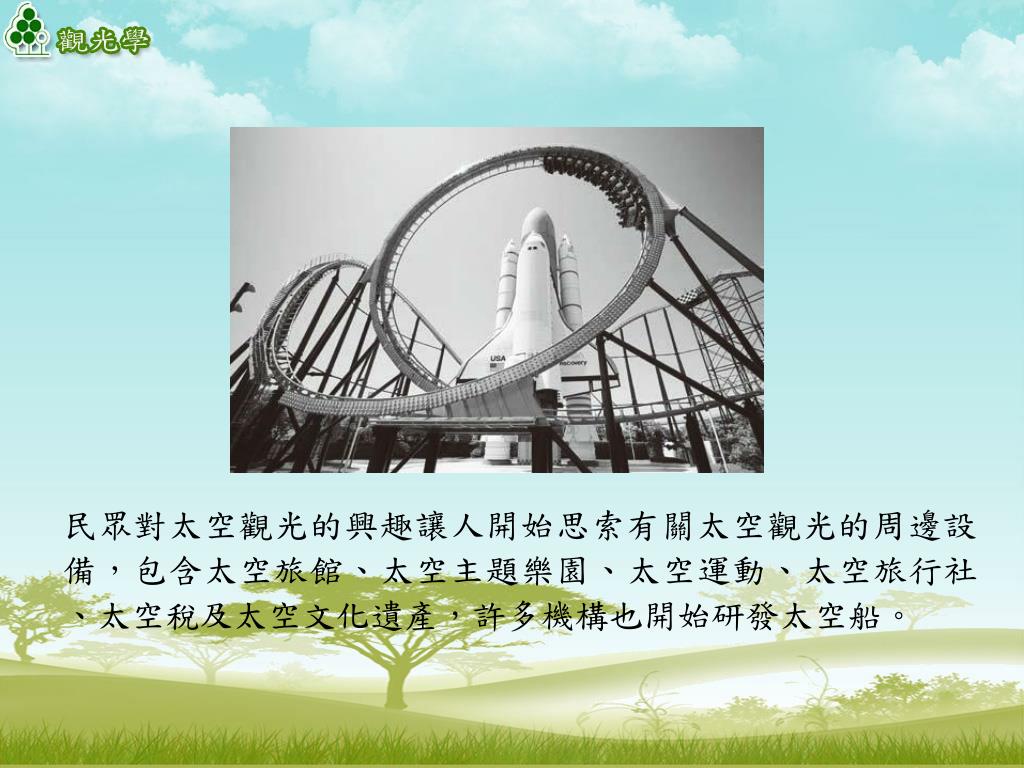 觀光學

USA

Discovery

民眾對太空觀光的興趣讓人開始思索有關太空觀光的周邊設備，包含太空旅館、太空主題樂園、太空運動、太空旅行社、太空稅及太空文化遺產，許多機構也開始研發太空船。